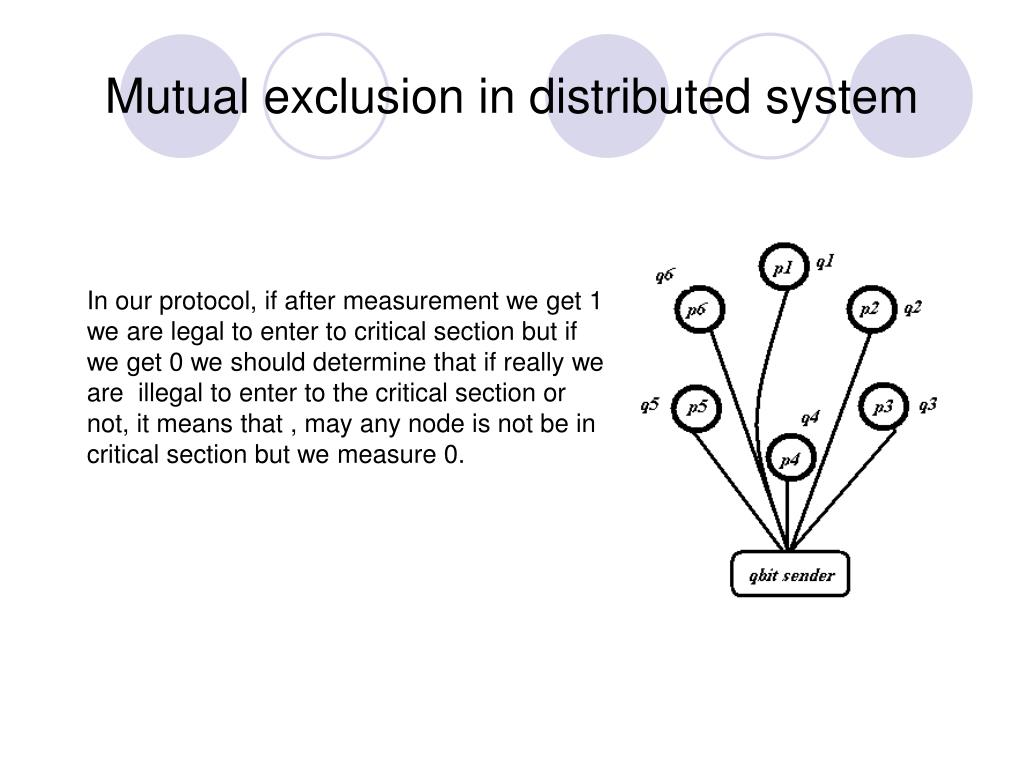 Mutual exclusion in distributed system

In our protocol, if after measurement we get 1 we are legal to enter to critical section but if we get 0 we should determine that if really we are illegal to enter to the critical section or not, it means that , may any node is not be in critical section but we measure 0.

q6
p1
q1
p6
p2
q2
q5
p5
q4
p3
q3
p4
qbit sender